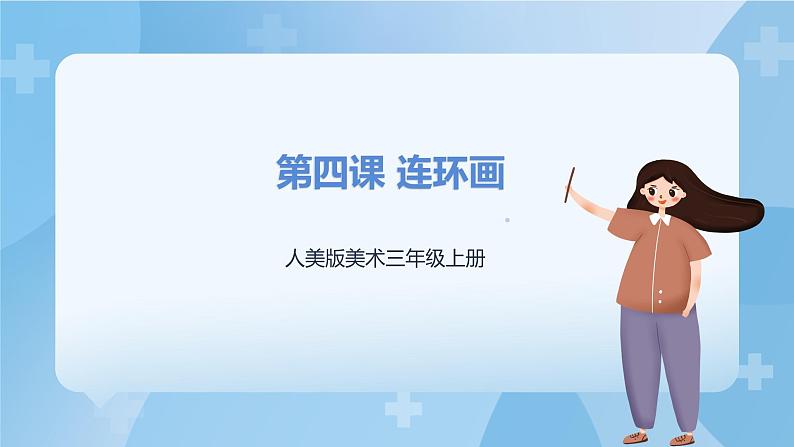 第四课 连环画

人美版美术三年级上册